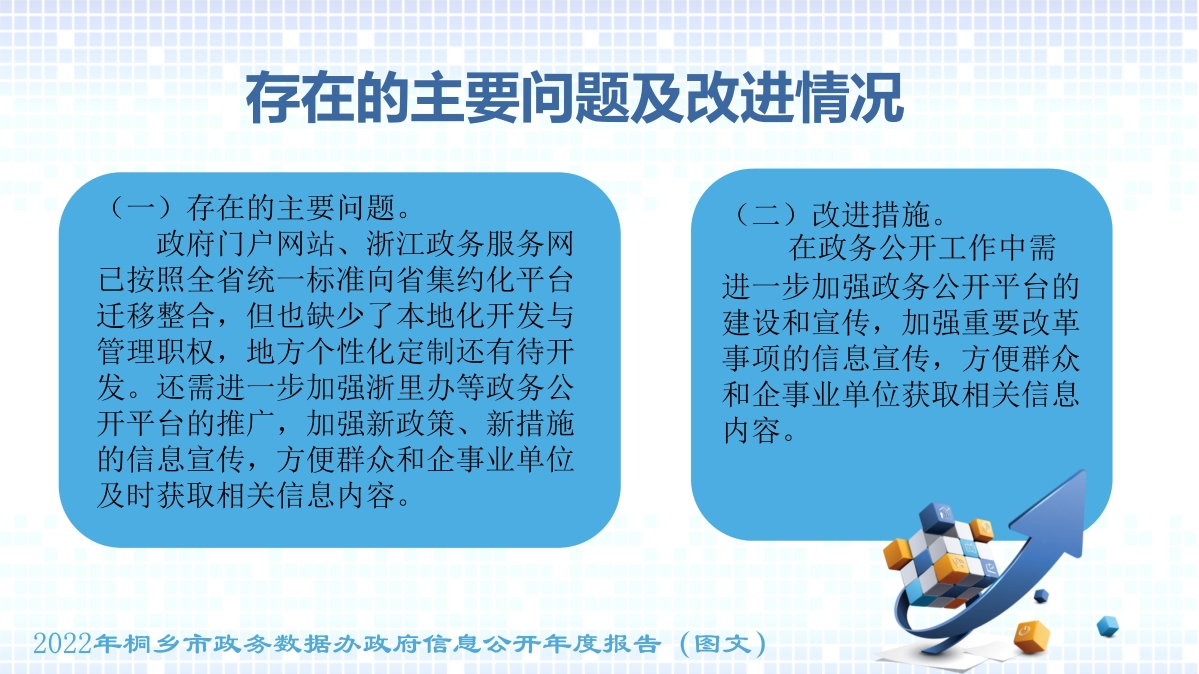 存在的主要问题及改进情况

（一）存在的主要问题。
政府门户网站、浙江政务服务网已按照全省统一标准向省集约化平台迁移整合，但也缺少了本地化开发与管理职权，地方个性化定制还有待开发。还需进一步加强浙里办等政务公开平台的推广，加强新政策、新措施的信息宣传，方便群众和企事业单位及时获取相关信息内容。

（二）改进措施。
在政务公开工作中需进一步加强政务公开平台的建设和宣传，加强重要改革事项的信息宣传，方便群众和企事业单位获取相关信息内容。

2022年桐乡市政务数据办政府信息公开年度报告（图文）